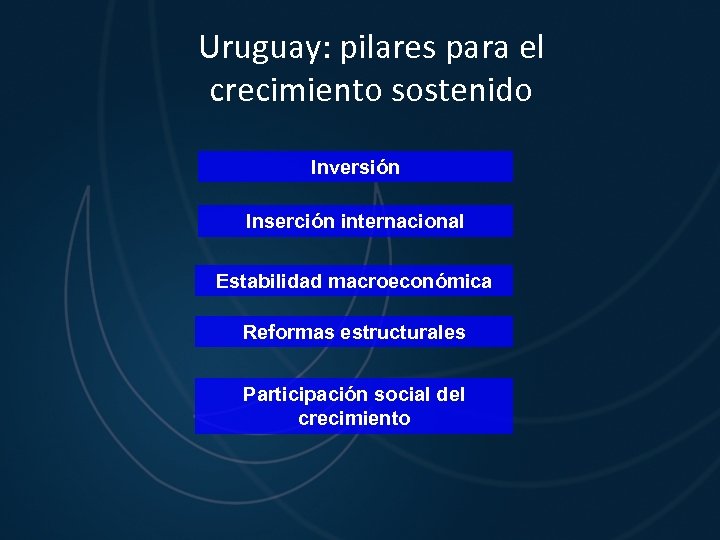 Uruguay: pilares para el crecimiento sostenido

Inversión

Inserción internacional

Estabilidad macroeconómica

Reformas estructurales

Participación social del crecimiento